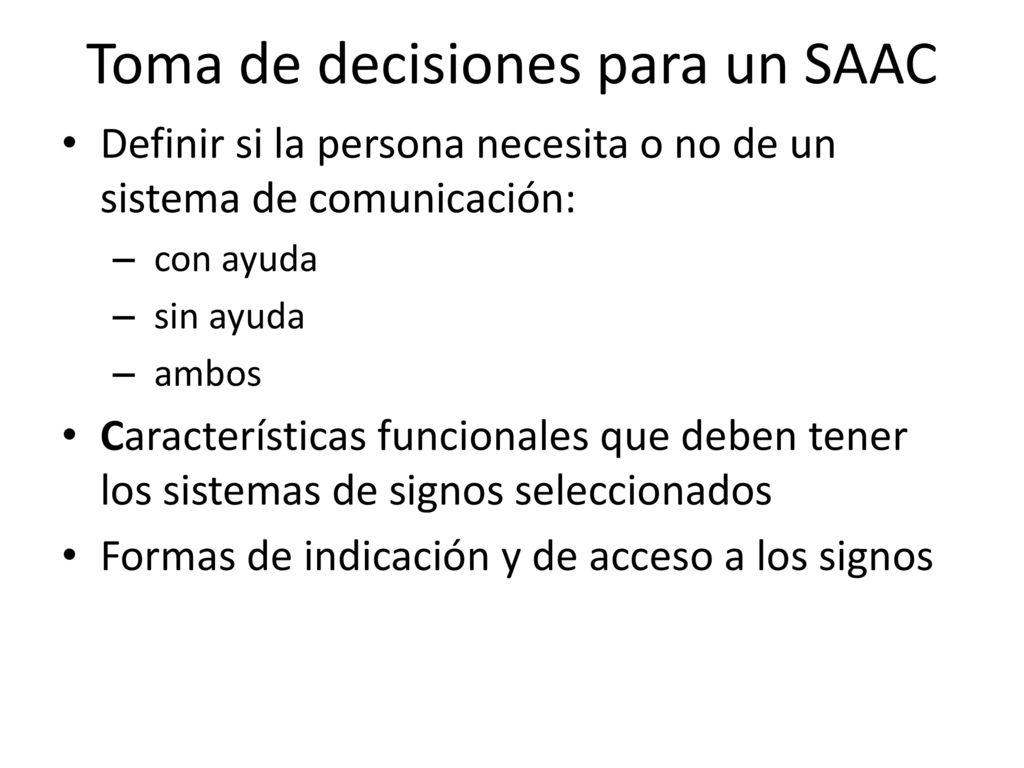 Toma de decisiones para un SAAC

• Definir si la persona necesita o no de un sistema de comunicación:
  – con ayuda
  – sin ayuda
  – ambos
• Características funcionales que deben tener los sistemas de signos seleccionados
• Formas de indicación y de acceso a los signos